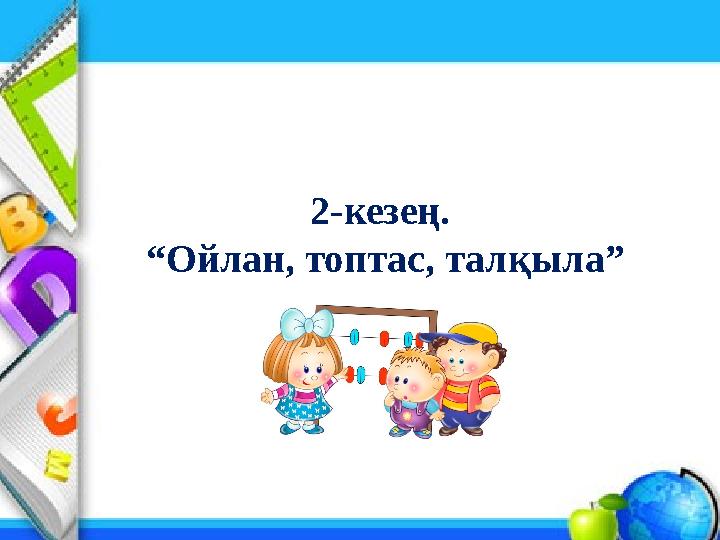 2-кезең.
“Ойлан, топтас, талқыла”